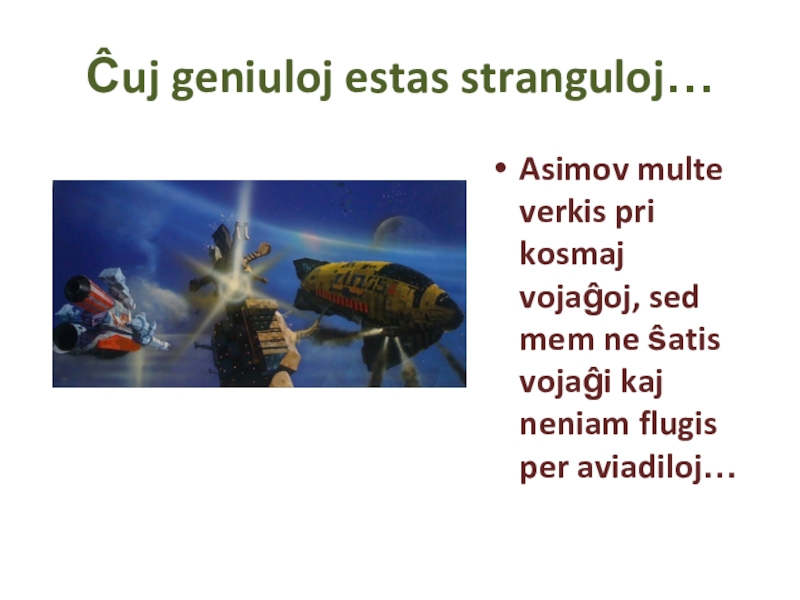 Ĉuj geniuloj estas stranguloj…

• Asimov multe verkis pri kosmaj vojaĝoj, sed mem ne ŝatis vojaĝi kaj neniam flugis per aviadiloj…